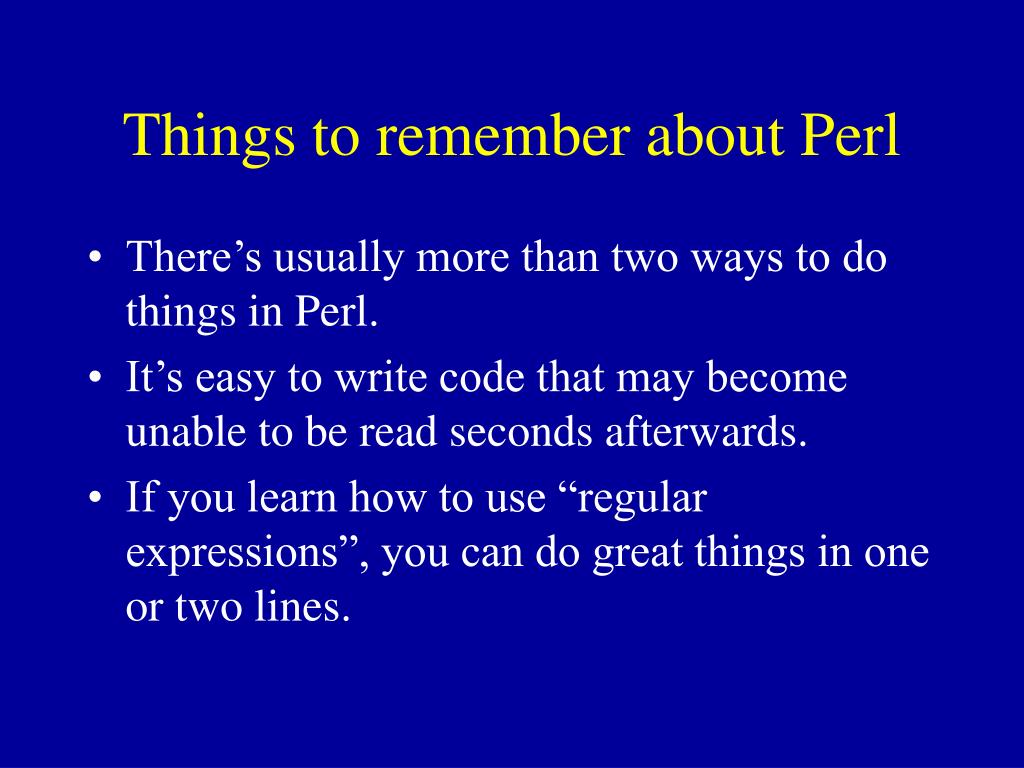 Things to remember about Perl

• There’s usually more than two ways to do things in Perl.
• It’s easy to write code that may become unable to be read seconds afterwards.
• If you learn how to use “regular expressions”, you can do great things in one or two lines.